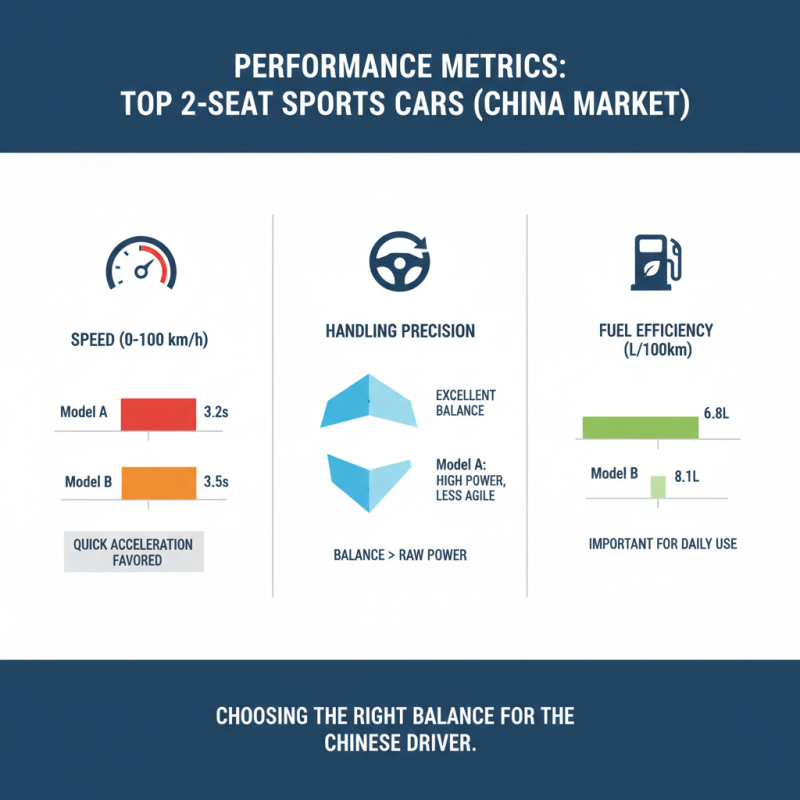 PERFORMANCE METRICS:
TOP 2-SEAT SPORTS CARS (CHINA MARKET)

SPEED (0-100 km/h)

Model A 3.2s

Model B 3.5s

QUICK ACCELERATION FAVORED

HANDLING PRECISION

EXCELLENT BALANCE

Model A: HIGH POWER, LESS AGILE

BALANCE > RAW POWER

FUEL EFFICIENCY (L/100km)

6.8L

Model B 8.1L

IMPORTANT FOR DAILY USE

CHOOSING THE RIGHT BALANCE FOR THE CHINESE DRIVER.